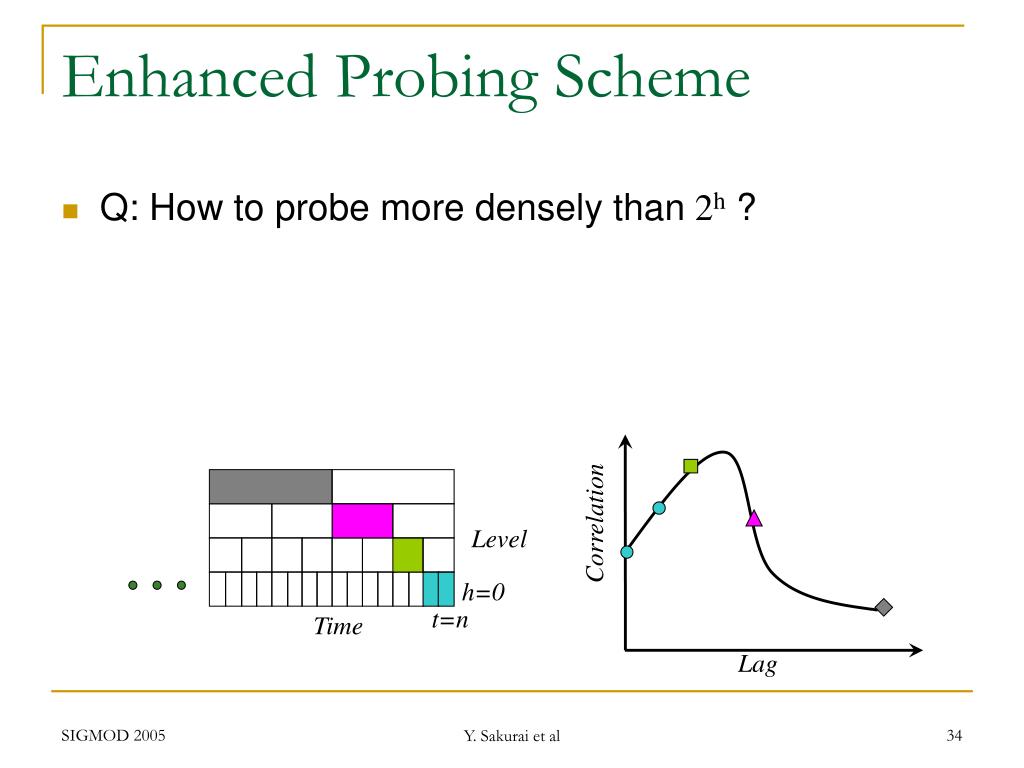 Enhanced Probing Scheme

Q: How to probe more densely than $2^h$ ?

Level

h=0

Time

t=n

Correlation

Lag

SIGMOD 2005

Y. Sakurai et al

34